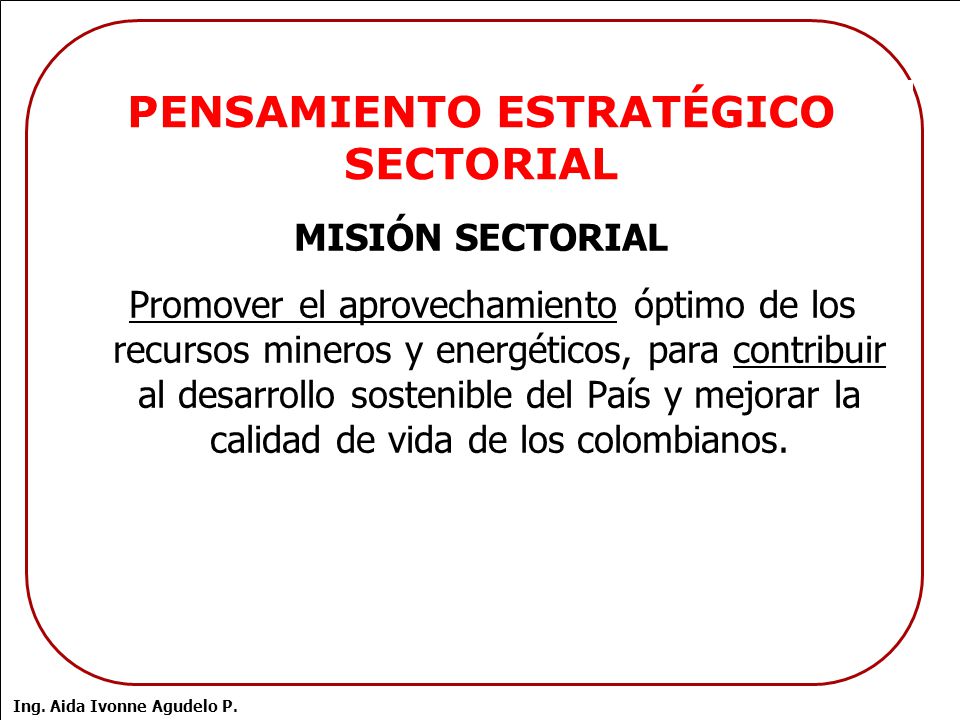 PENSAMIENTO ESTRATÉGICO SECTORIAL

MISIÓN SECTORIAL

Promover el aprovechamiento óptimo de los recursos mineros y energéticos, para contribuir al desarrollo sostenible del País y mejorar la calidad de vida de los colombianos.

Ing. Aida Ivonne Agudelo P.